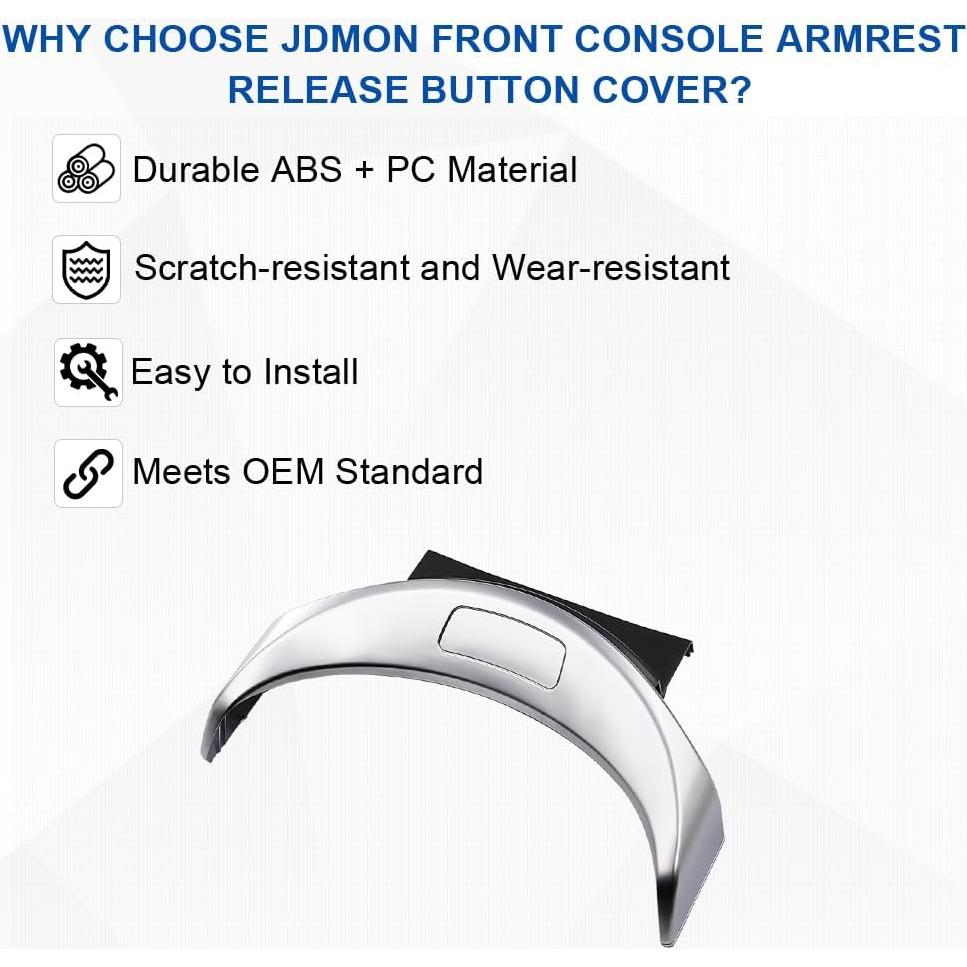 WHY CHOOSE JDMON FRONT CONSOLE ARMREST RELEASE BUTTON COVER?

Durable ABS + PC Material

Scratch-resistant and Wear-resistant

Easy to Install

Meets OEM Standard